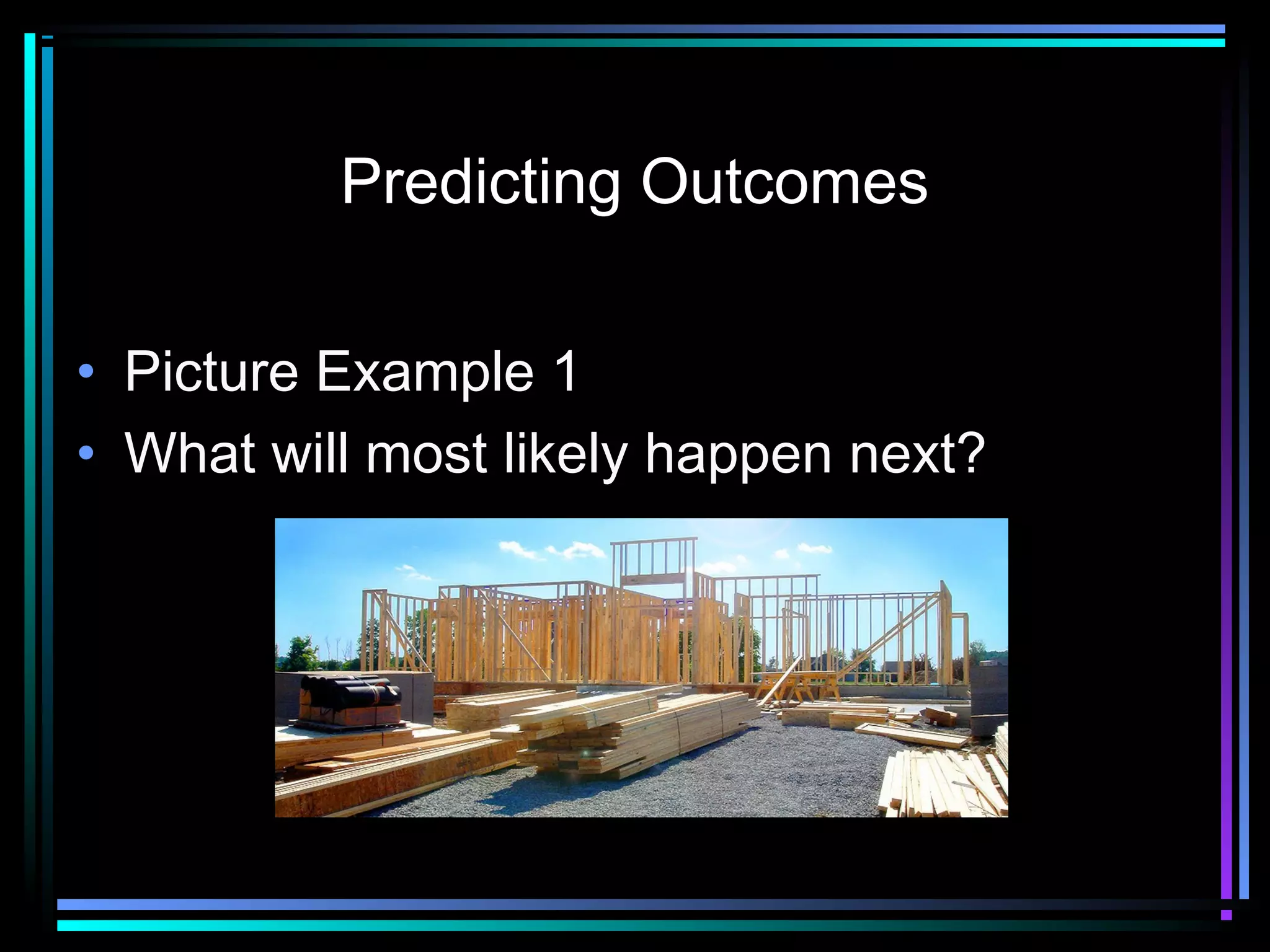 Predicting Outcomes

• Picture Example 1
• What will most likely happen next?